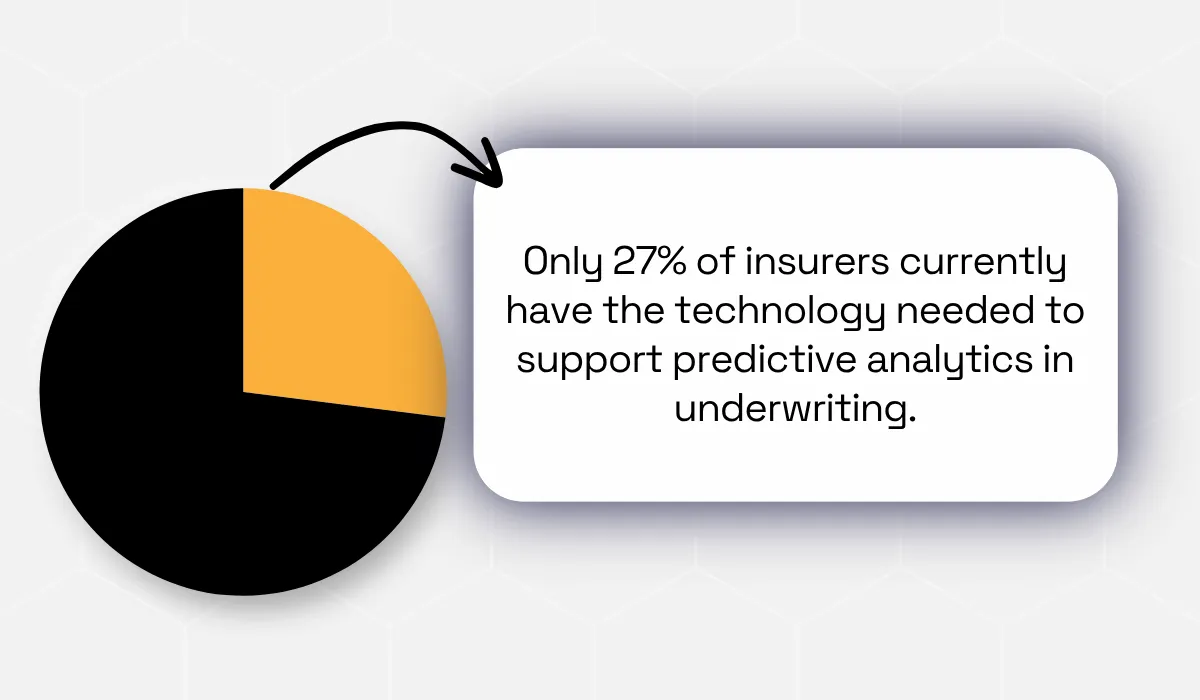 Only 27% of insurers currently have the technology needed to support predictive analytics in underwriting.